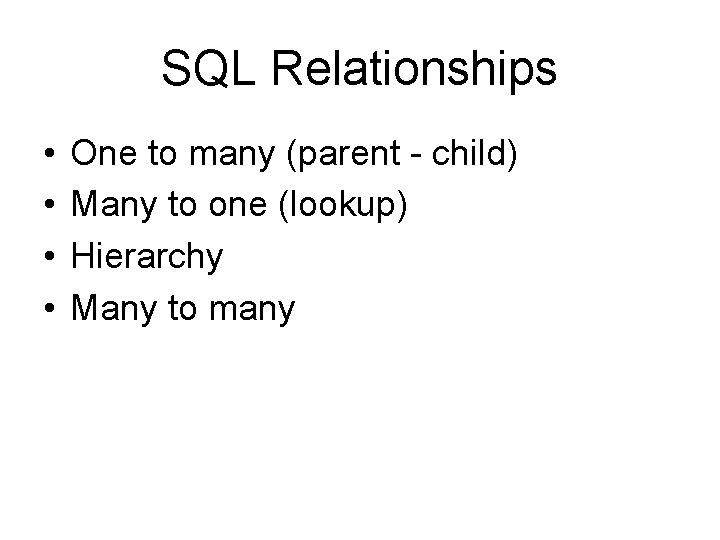 SQL Relationships

• One to many (parent - child)
• Many to one (lookup)
• Hierarchy
• Many to many